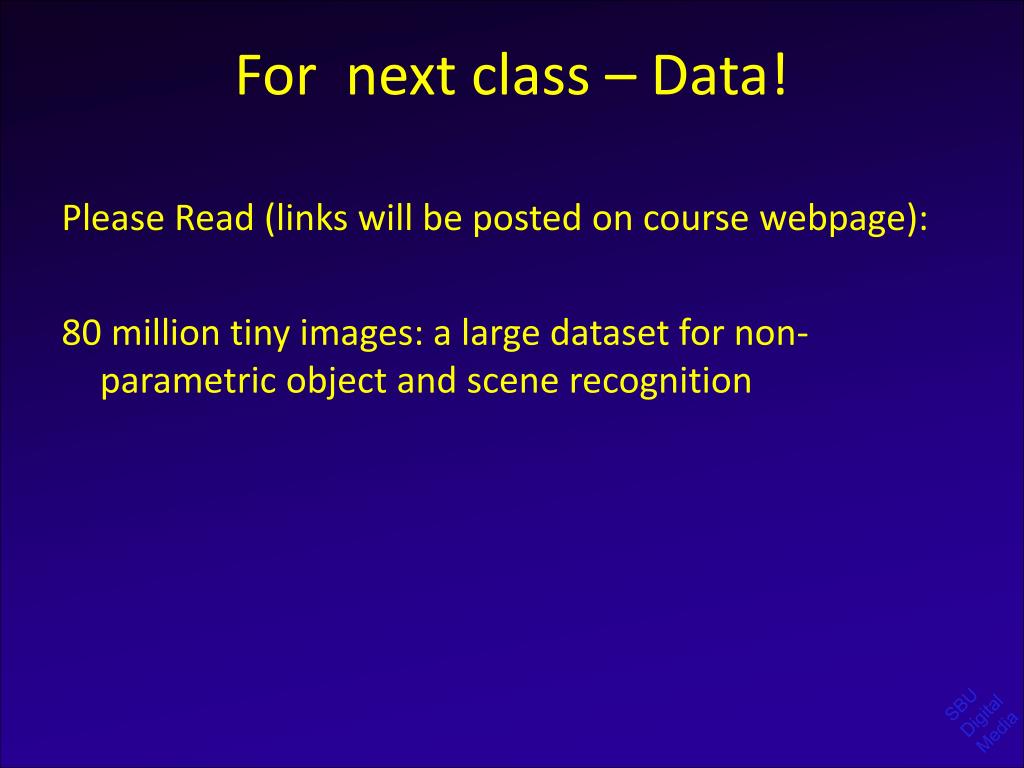 For next class – Data!

Please Read (links will be posted on course webpage):

80 million tiny images: a large dataset for non-parametric object and scene recognition

SBU Digital Media